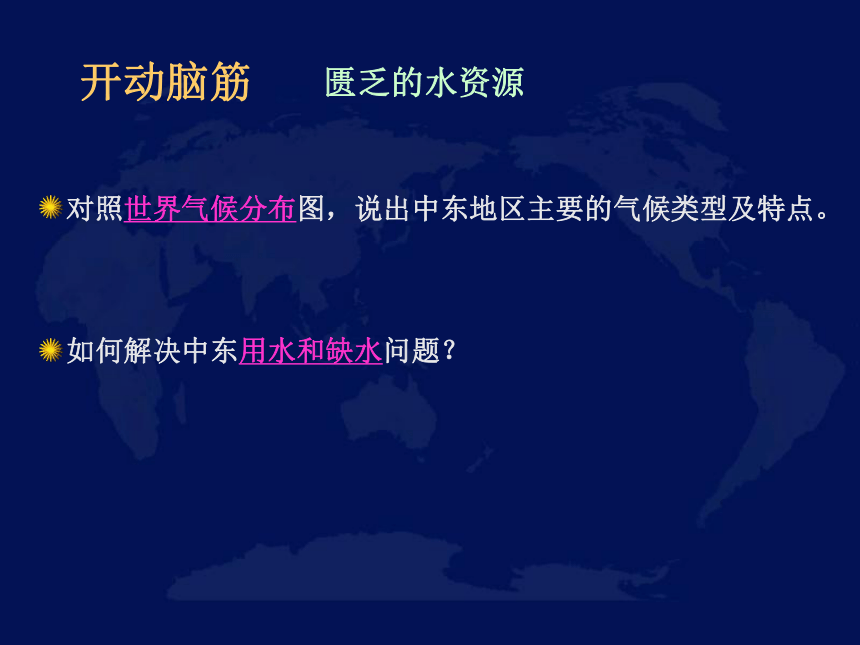 开动脑筋　匮乏的水资源

对照世界气候分布图，说出中东地区主要的气候类型及特点。

如何解决中东用水和缺水问题？